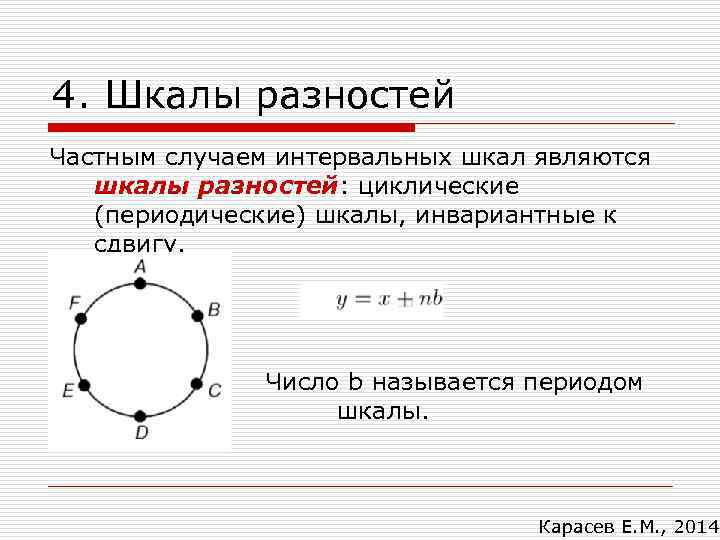 4. Шкалы разностей

Частным случаем интервальных шкал являются шкалы разностей: циклические (периодические) шкалы, инвариантные к сдвигу.

A
B
C
D
E
F

$y = x + nb$

Число b называется периодом шкалы.

Карасев Е.М., 2014